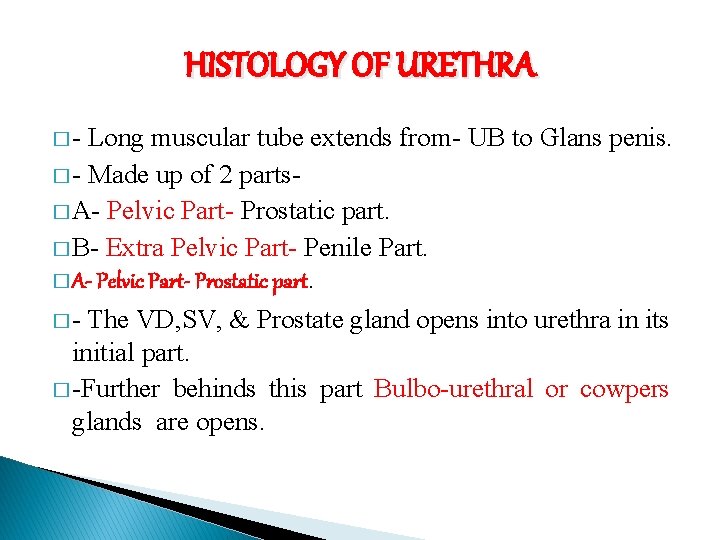 HISTOLOGY OF URETHRA

□- Long muscular tube extends from- UB to Glans penis.

□- Made up of 2 parts-

□A- Pelvic Part- Prostatic part.

□B- Extra Pelvic Part- Penile Part.

□A- Pelvic Part- Prostatic part.

□- The VD,SV, & Prostate gland opens into urethra in its initial part.

□-Further behinds this part Bulbo-urethral or cowpers glands are opens.